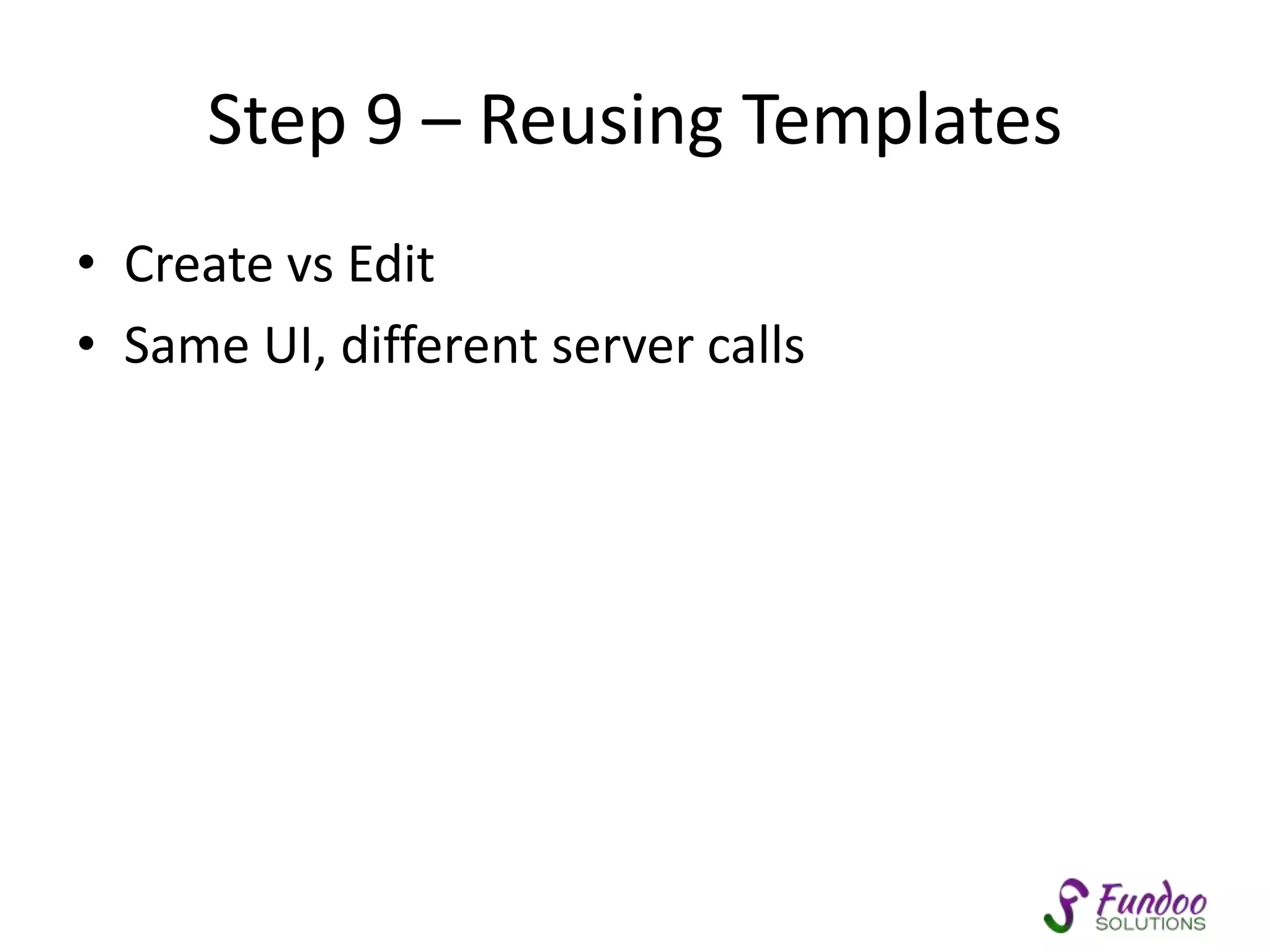 Step 9 – Reusing Templates

• Create vs Edit
• Same UI, different server calls

Fundoo SOLUTIONS